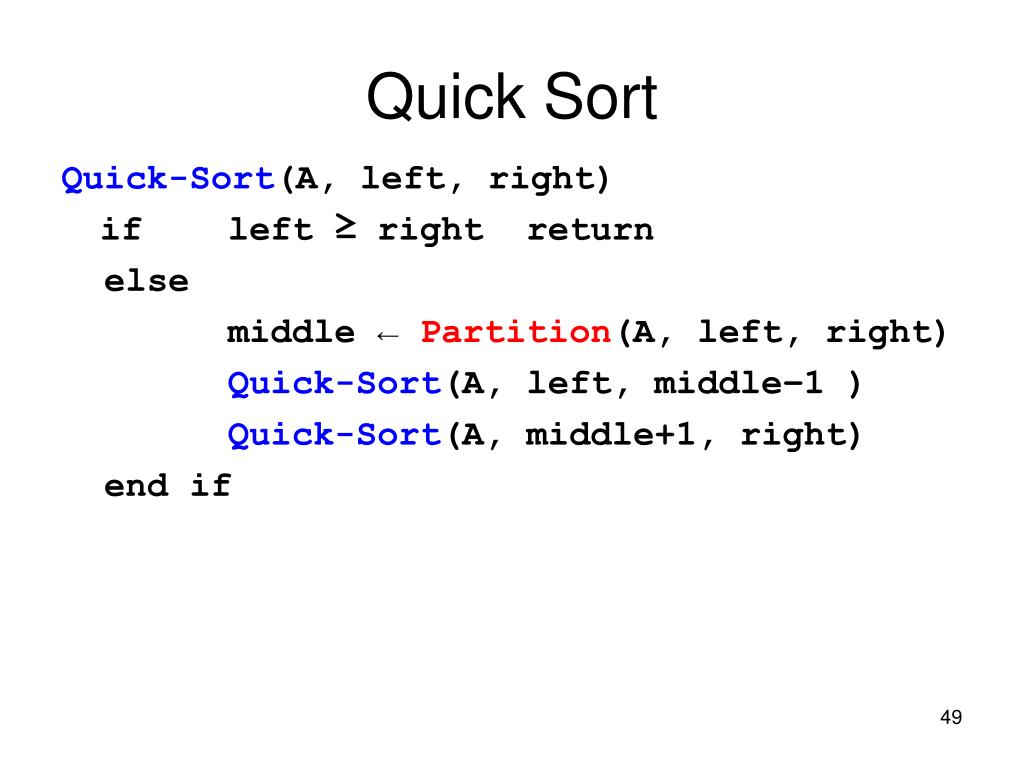 Quick Sort

Quick-Sort(A, left, right)
if left ≥ right return
else
middle ← Partition(A, left, right)
Quick-Sort(A, left, middle−1 )
Quick-Sort(A, middle+1, right)
end if

49